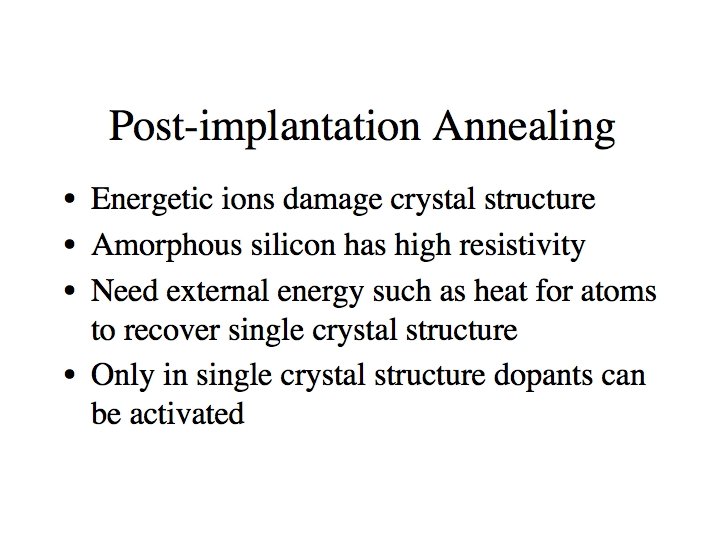 Post-implantation Annealing

• Energetic ions damage crystal structure
• Amorphous silicon has high resistivity
• Need external energy such as heat for atoms to recover single crystal structure
• Only in single crystal structure dopants can be activated